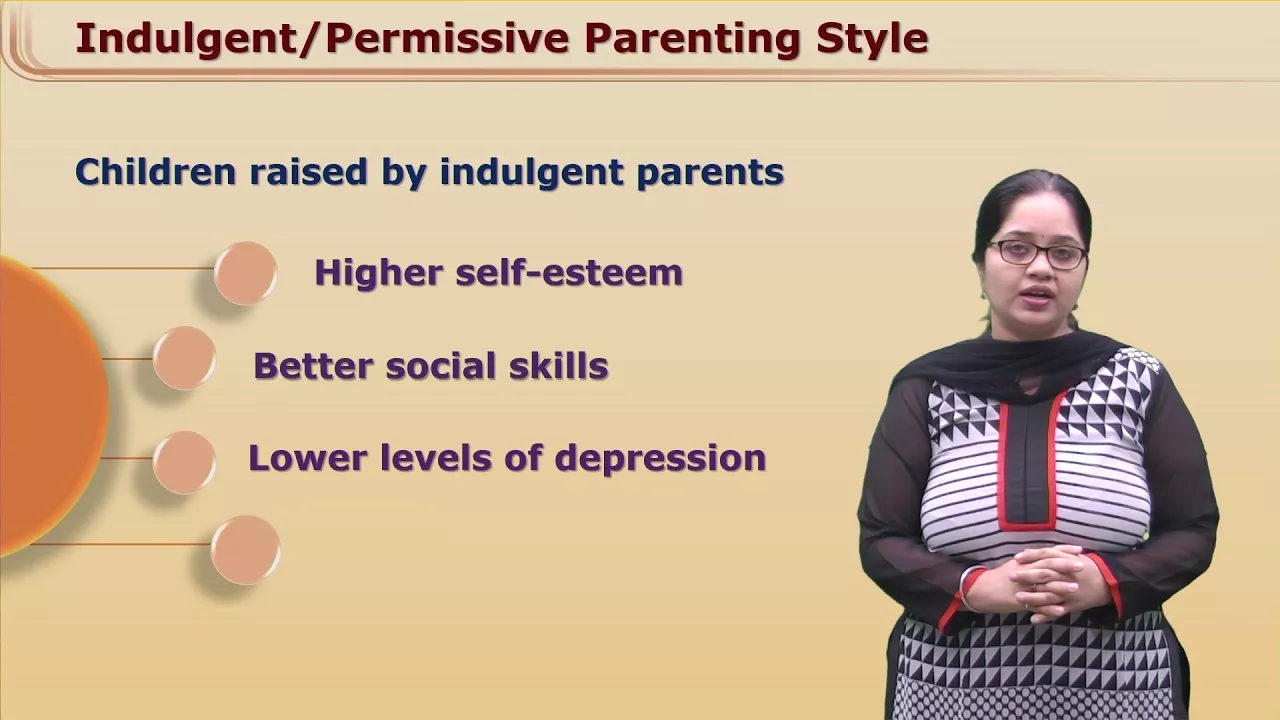 Indulgent/Permissive Parenting Style

Children raised by indulgent parents

Higher self-esteem

Better social skills

Lower levels of depression